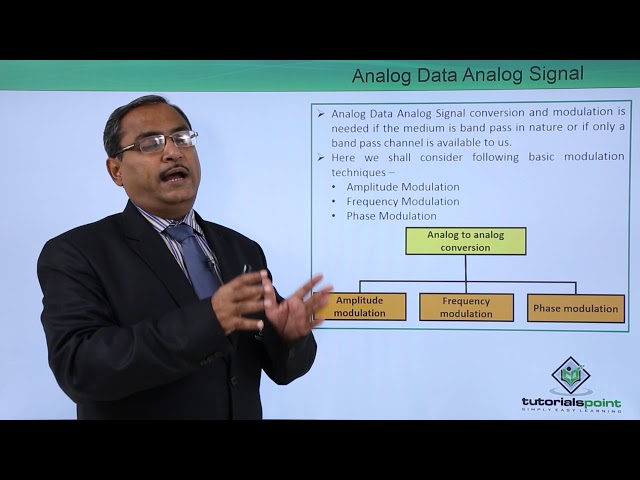 Analog Data Analog Signal

➢ Analog Data Analog Signal conversion and modulation is needed if the medium is band pass in nature or if only a band pass channel is available to us.

➢ Here we shall consider following basic modulation techniques –

• Amplitude Modulation
• Frequency Modulation
• Phase Modulation

Analog to analog conversion

Amplitude modulation

Frequency modulation

Phase modulation

tutorialspoint
SIMPLY EASY LEARNING